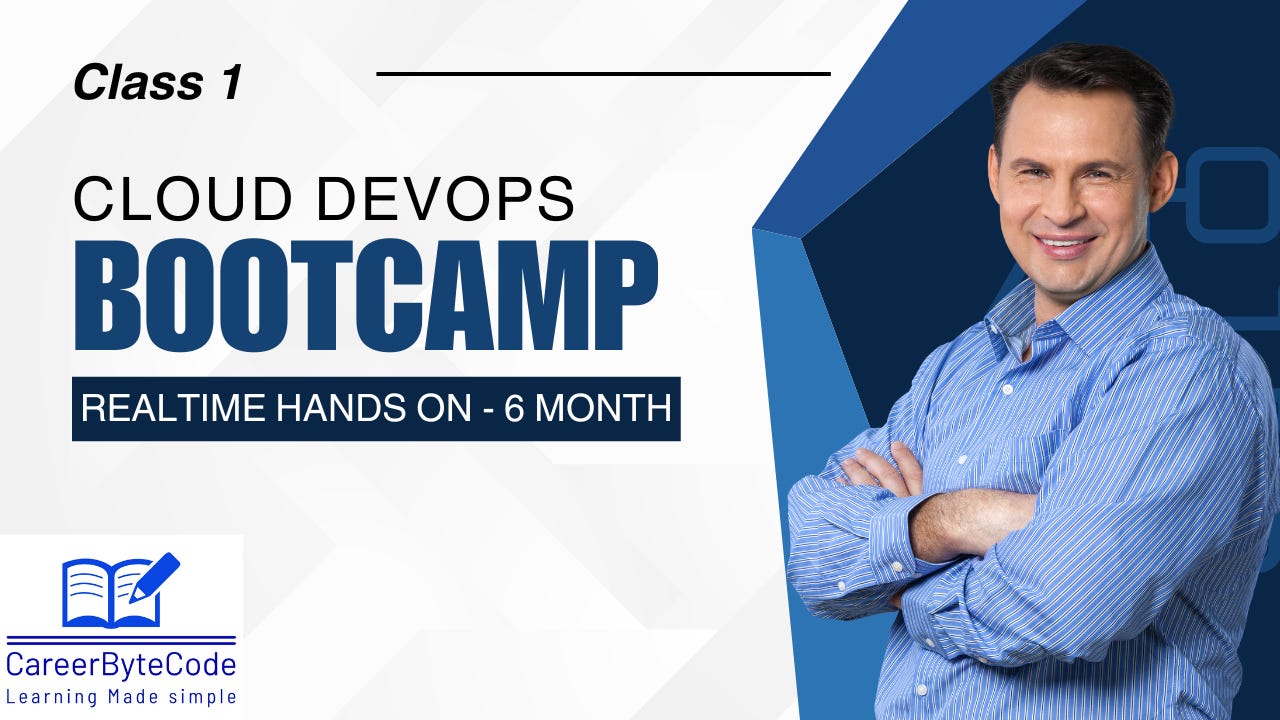 Class 1

CLOUD DEVOPS
BOOTCAMP

REALTIME HANDS ON - 6 MONTH

CareerByteCode
Learning Made simple